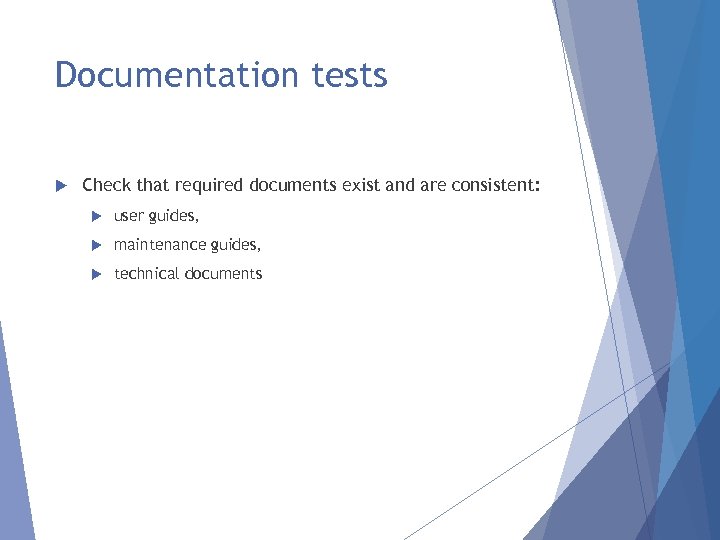 Documentation tests

Check that required documents exist and are consistent:

user guides,

maintenance guides,

technical documents